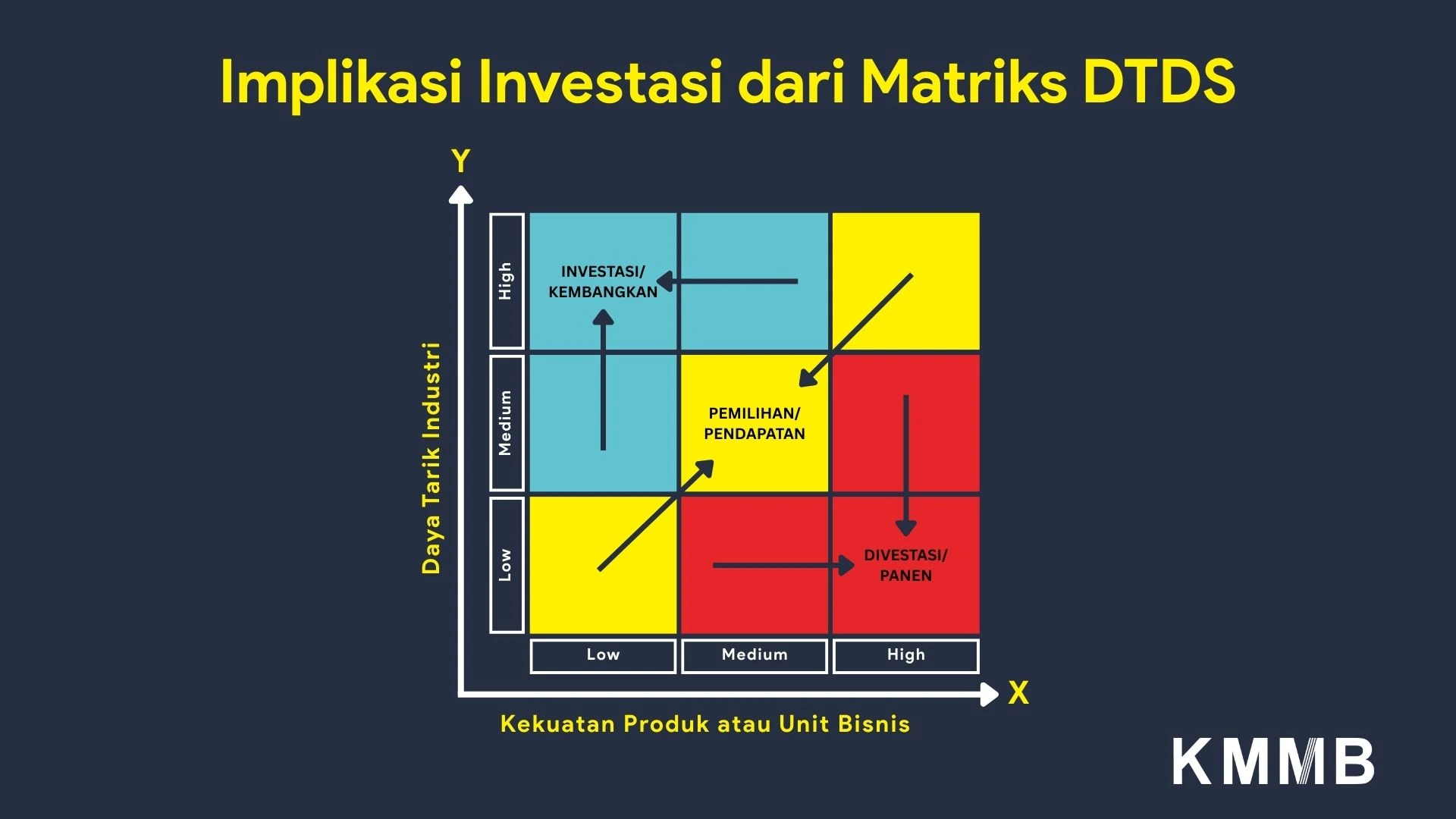 Implikasi Investasi dari Matriks DTDS

Y

Daya Tarik Industri

High

Medium

Low

INVESTASI/ KEMBANGKAN

PEMILIHAN/ PENDAPATAN

DIVESTASI/ PANEN

Low

Medium

High

X

Kekuatan Produk atau Unit Bisnis

KMMB